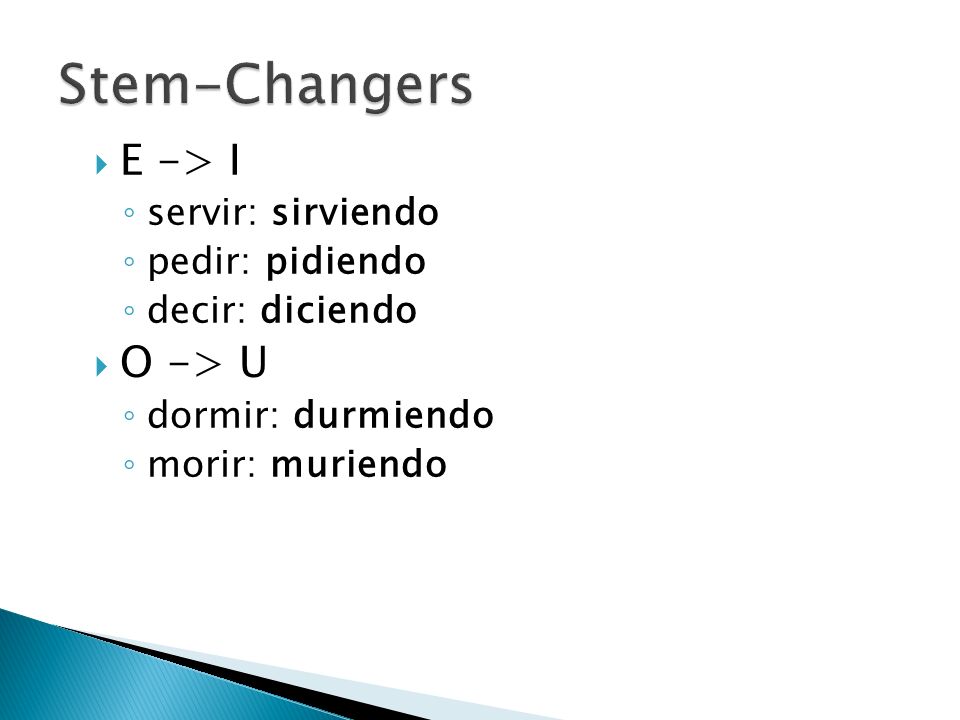 Stem-Changers

E -> I
servir: sirviendo
pedir: pidiendo
decir: diciendo

O -> U
dormir: durmiendo
morir: muriendo